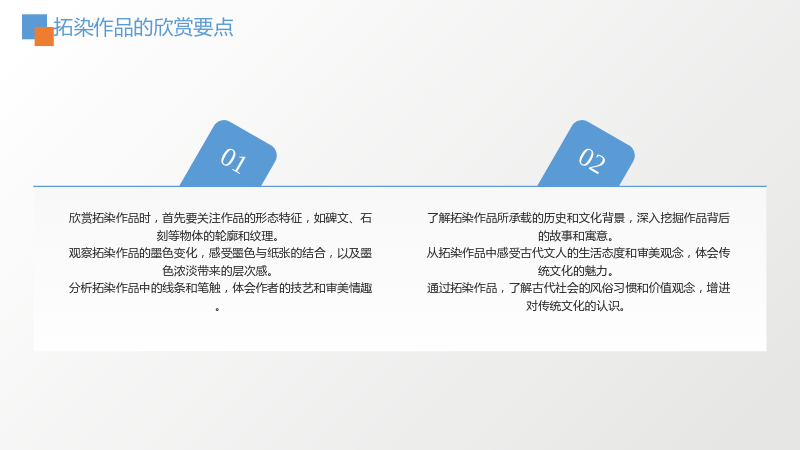 拓染作品的欣赏要点

01

欣赏拓染作品时，首先要关注作品的形态特征，如碑文、石刻等物体的轮廓和纹理。

观察拓染作品的墨色变化，感受墨色与纸张的结合，以及墨色浓淡带来的层次感。

分析拓染作品中的线条和笔触，体会作者的技艺和审美情趣。

02

了解拓染作品所承载的历史和文化背景，深入挖掘作品背后的故事和寓意。

从拓染作品中感受古代文人的生活态度和审美观念，体会传统文化的魅力。

通过拓染作品，了解古代社会的风俗习惯和价值观念，增进对传统文化的认识。